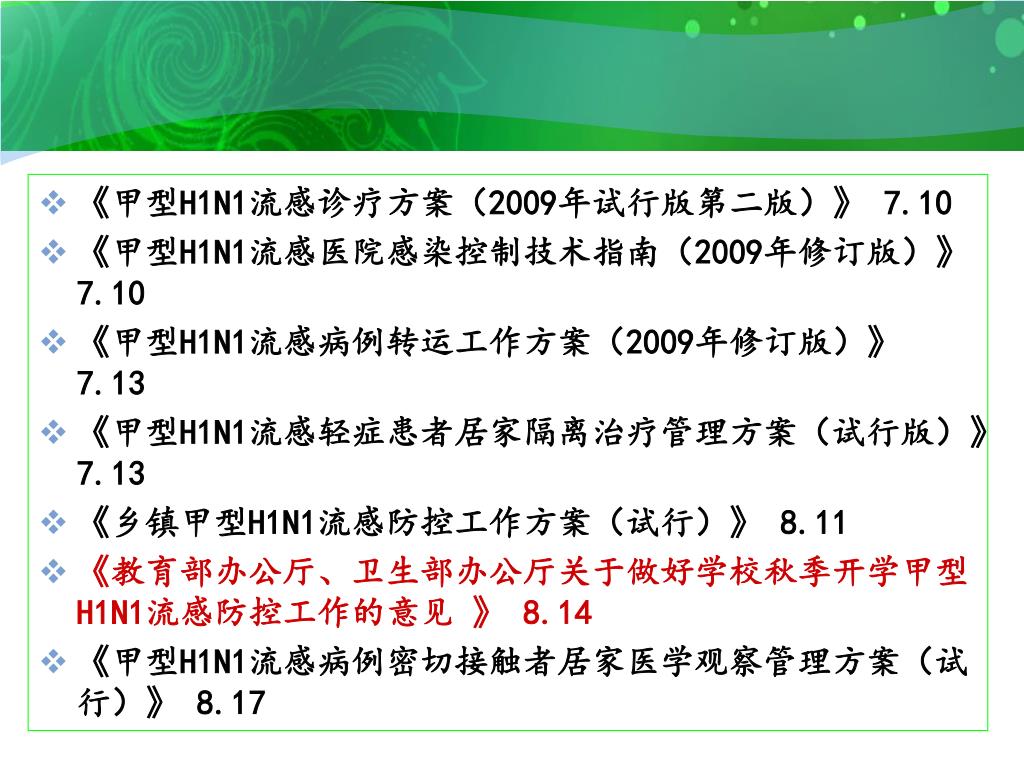 ❖ 《甲型H1N1流感诊疗方案（2009年试行版第二版）》 7.10

❖ 《甲型H1N1流感医院感染控制技术指南（2009年修订版）》 7.10

❖ 《甲型H1N1流感病例转运工作方案（2009年修订版）》 7.13

❖ 《甲型H1N1流感轻症患者居家隔离治疗管理方案（试行版）》 7.13

❖ 《乡镇甲型H1N1流感防控工作方案（试行）》 8.11

❖ 《教育部办公厅、卫生部办公厅关于做好学校秋季开学甲型H1N1流感防控工作的意见 》 8.14

❖ 《甲型H1N1流感病例密切接触者居家医学观察管理方案（试行）》 8.17